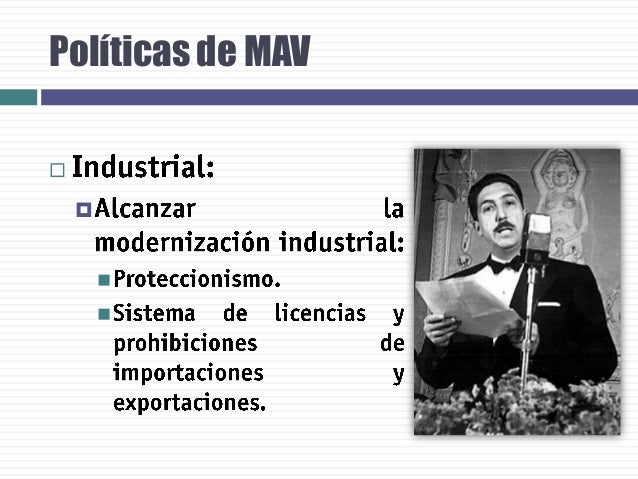 Políticas de MAV

Industrial:

Alcanzar la modernización industrial:

Proteccionismo.

Sistema de licencias y prohibiciones de importaciones y exportaciones.